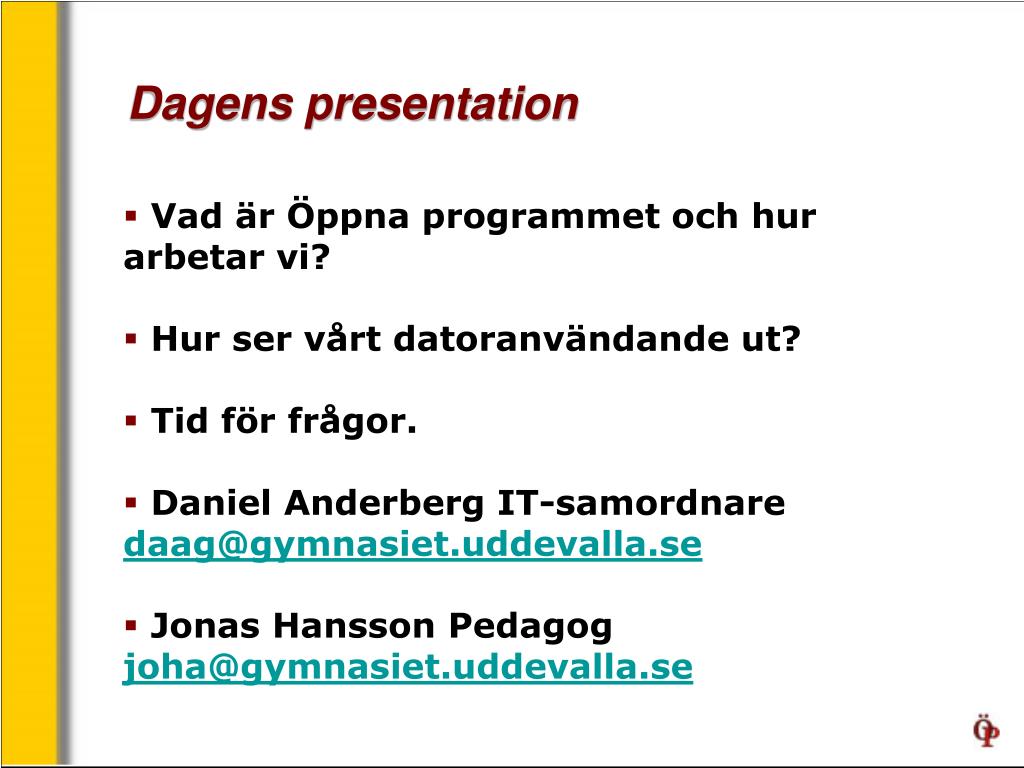 Dagens presentation

▪ Vad är Öppna programmet och hur arbetar vi?

▪ Hur ser vårt datoranvändande ut?

▪ Tid för frågor.

▪ Daniel Anderberg IT-samordnare daag@gymnasiet.uddevalla.se

▪ Jonas Hansson Pedagog joha@gymnasiet.uddevalla.se

ÖP